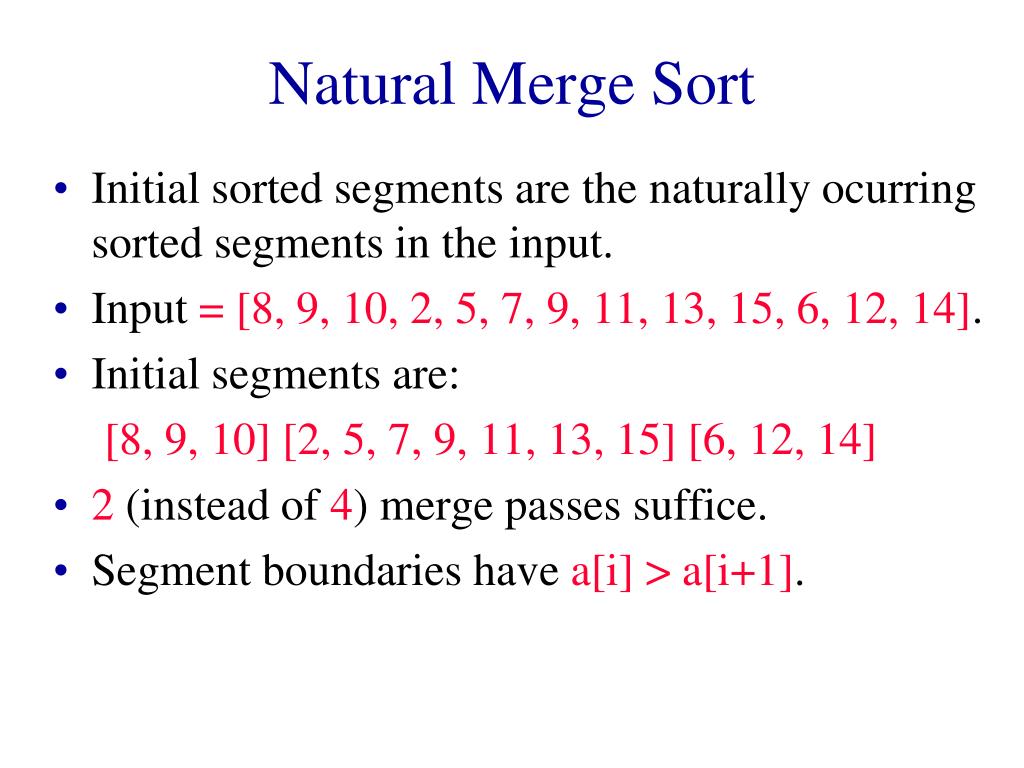 Natural Merge Sort

• Initial sorted segments are the naturally ocurring sorted segments in the input.
• Input = [8, 9, 10, 2, 5, 7, 9, 11, 13, 15, 6, 12, 14].
• Initial segments are:
[8, 9, 10] [2, 5, 7, 9, 11, 13, 15] [6, 12, 14]
• 2 (instead of 4) merge passes suffice.
• Segment boundaries have a[i] > a[i+1].